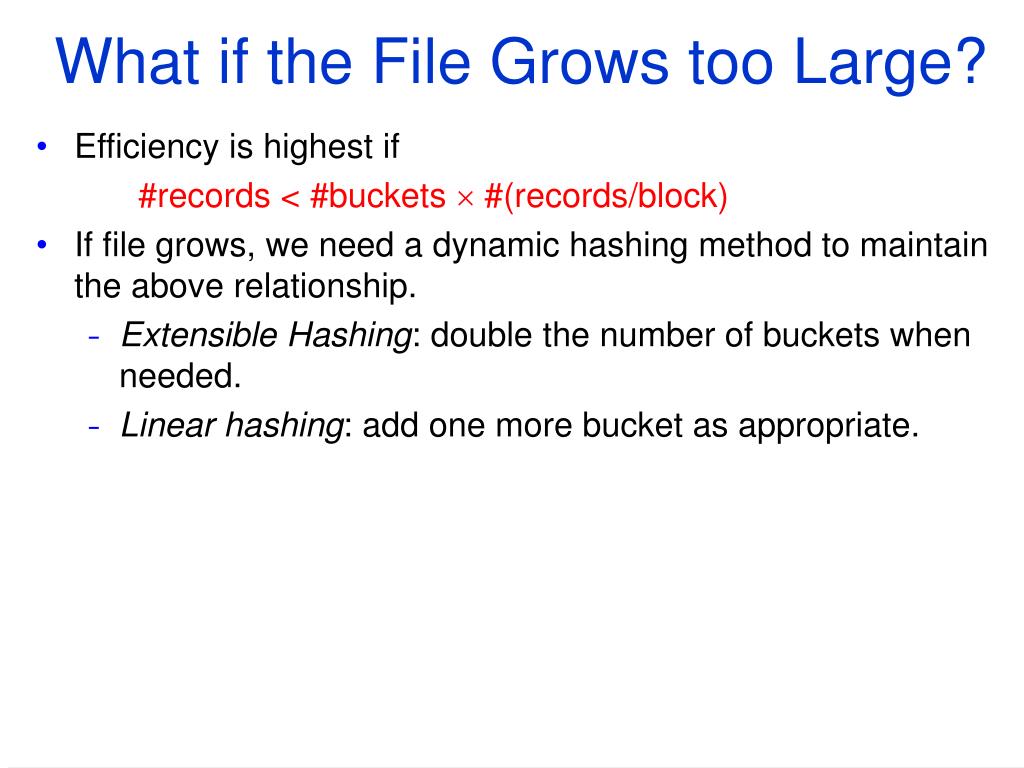 What if the File Grows too Large?

• Efficiency is highest if

#records < #buckets × #(records/block)

• If file grows, we need a dynamic hashing method to maintain the above relationship.

- Extensible Hashing: double the number of buckets when needed.

- Linear hashing: add one more bucket as appropriate.